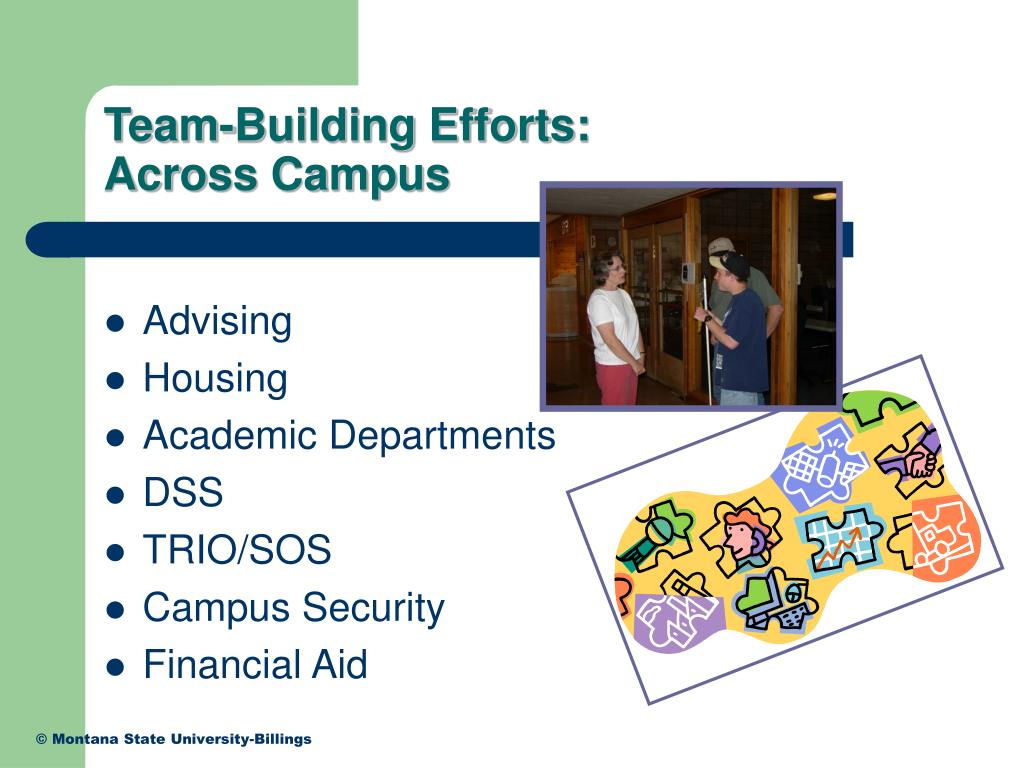 Team-Building Efforts: Across Campus

- Advising
- Housing
- Academic Departments
- DSS
- TRIO/SOS
- Campus Security
- Financial Aid

© Montana State University-Billings